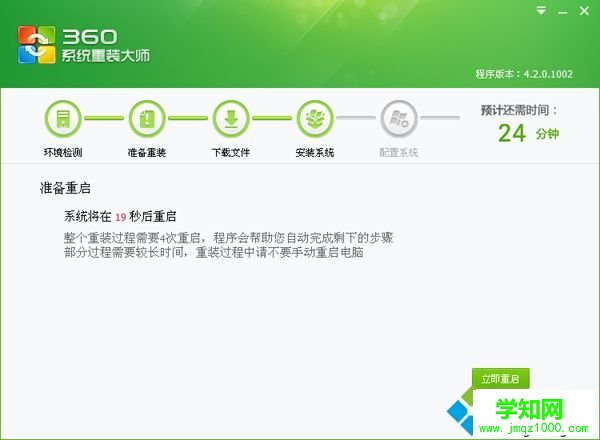 360
系统重装大师

程序版本：4.2.0.1002

环境检测 准备重装 下载文件 安装系统 配置系统

预计还需时间：
24 分钟

准备重启

系统将在 19 秒后重启

整个重装过程需要4次重启，程序会帮助您自动完成剩下的步骤
部分过程需要较长时间，重装过程中请不要手动重启电脑

立即重启

学知网
www.jmqz1000.com